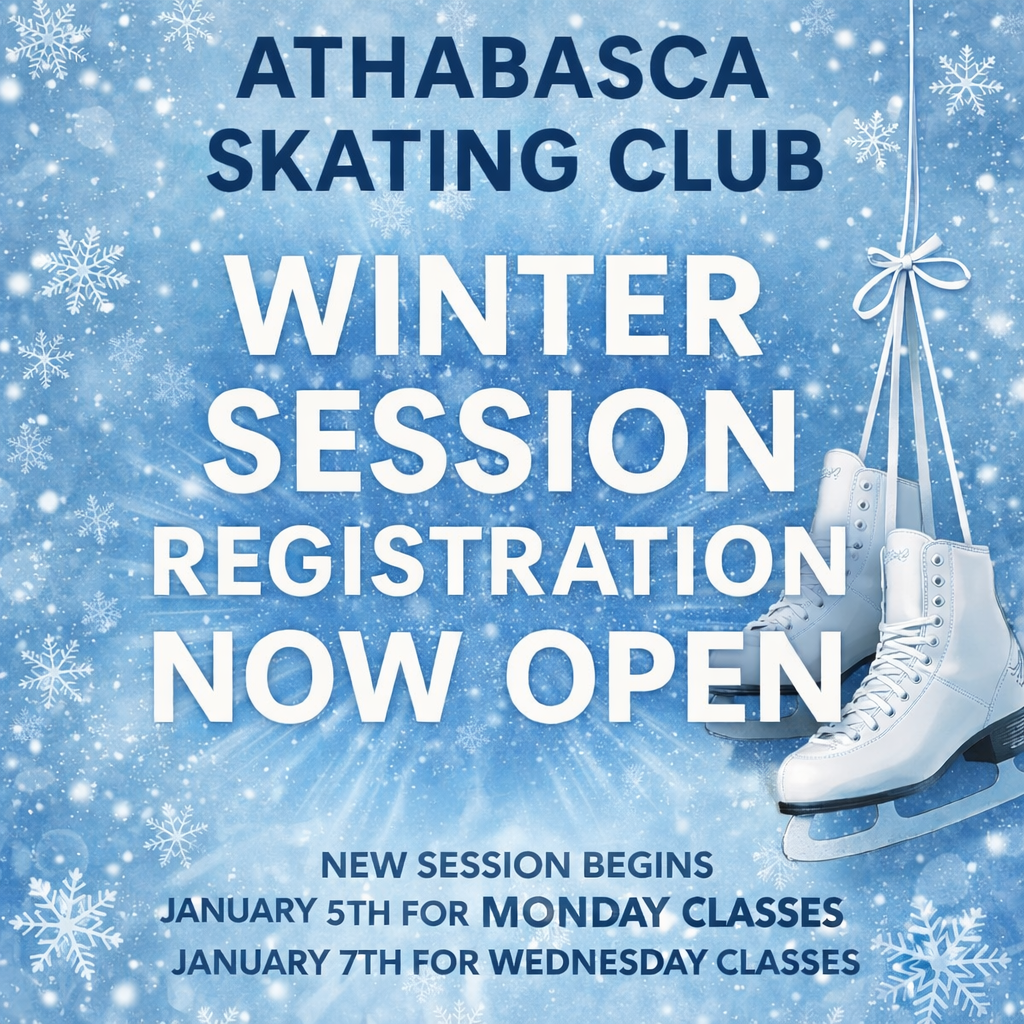 ATHABASCA SKATING CLUB

WINTER SESSION REGISTRATION NOW OPEN

NEW SESSION BEGINS
JANUARY 5TH FOR MONDAY CLASSES
JANUARY 7TH FOR WEDNESDAY CLASSES